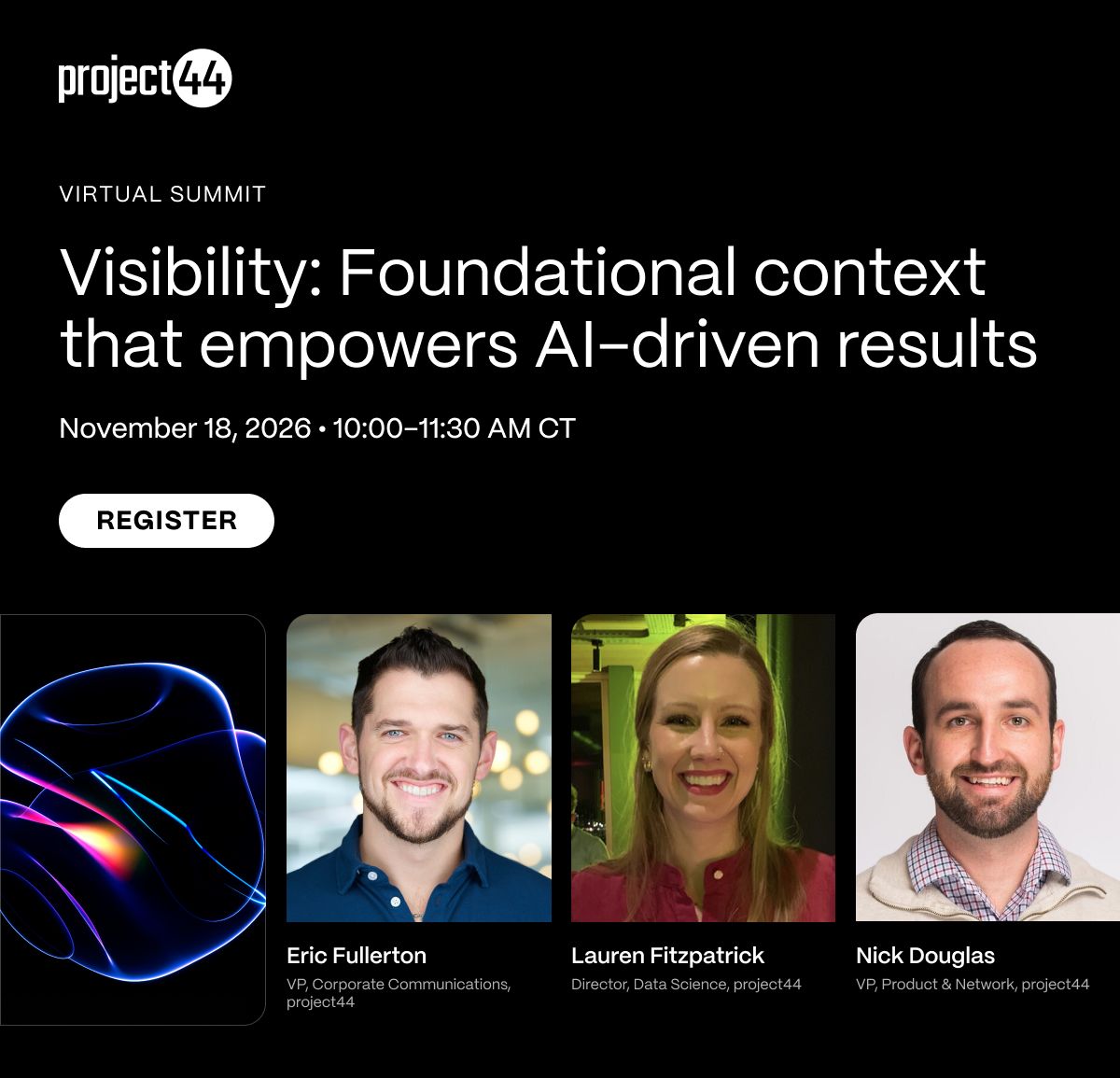 project44

VIRTUAL SUMMIT

Visibility: Foundational context that empowers AI-driven results

November 18, 2026 • 10:00–11:30 AM CT

REGISTER

Eric Fullerton
VP, Corporate Communications, project44

Lauren Fitzpatrick
Director, Data Science, project44

Nick Douglas
VP, Product & Network, project44